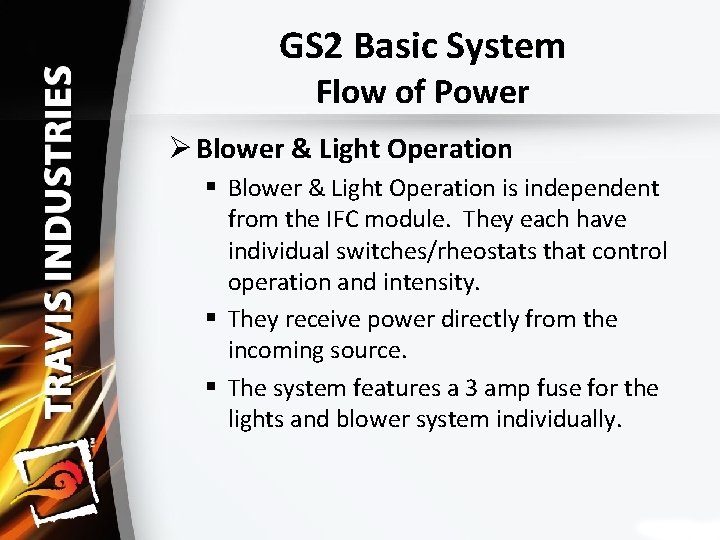 TRAVIS INDUSTRIES

GS2 Basic System
Flow of Power

➢ Blower & Light Operation

▪ Blower & Light Operation is independent from the IFC module. They each have individual switches/rheostats that control operation and intensity.

▪ They receive power directly from the incoming source.

▪ The system features a 3 amp fuse for the lights and blower system individually.